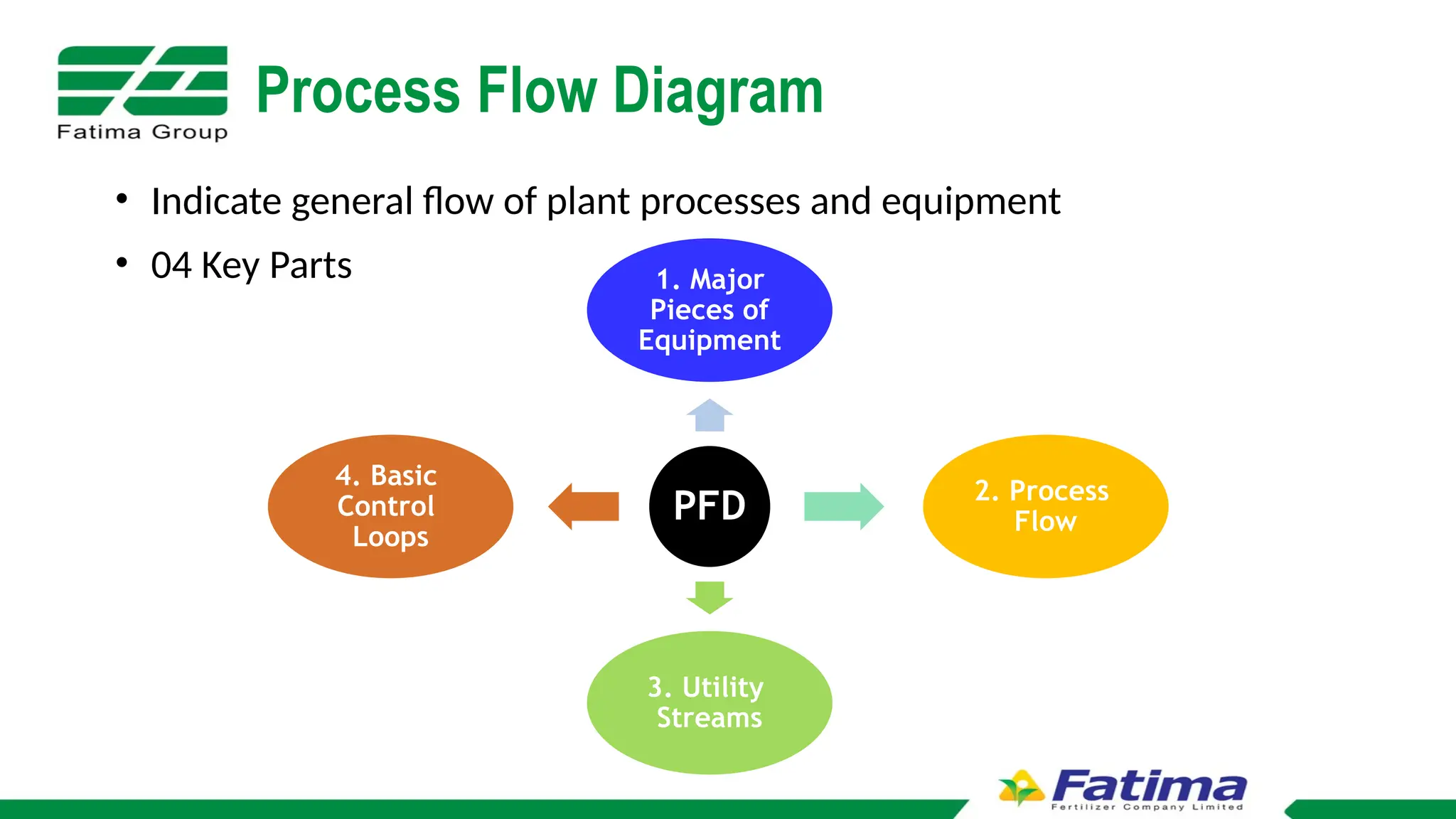 Fatima Group

Process Flow Diagram

• Indicate general flow of plant processes and equipment

• 04 Key Parts

1. Major Pieces of Equipment

4. Basic Control Loops

PFD

2. Process Flow

3. Utility Streams

Fatima
Fertilizer Company Limited